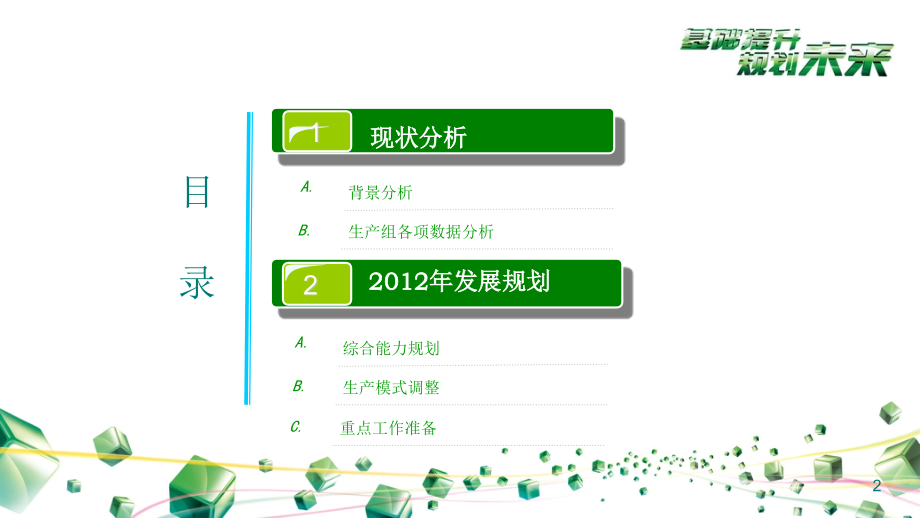 基础提升
规划未来

目
录

1 现状分析

A. 背景分析

B. 生产组各项数据分析

2 2012年发展规划

A. 综合能力规划

B. 生产模式调整

C. 重点工作准备

2